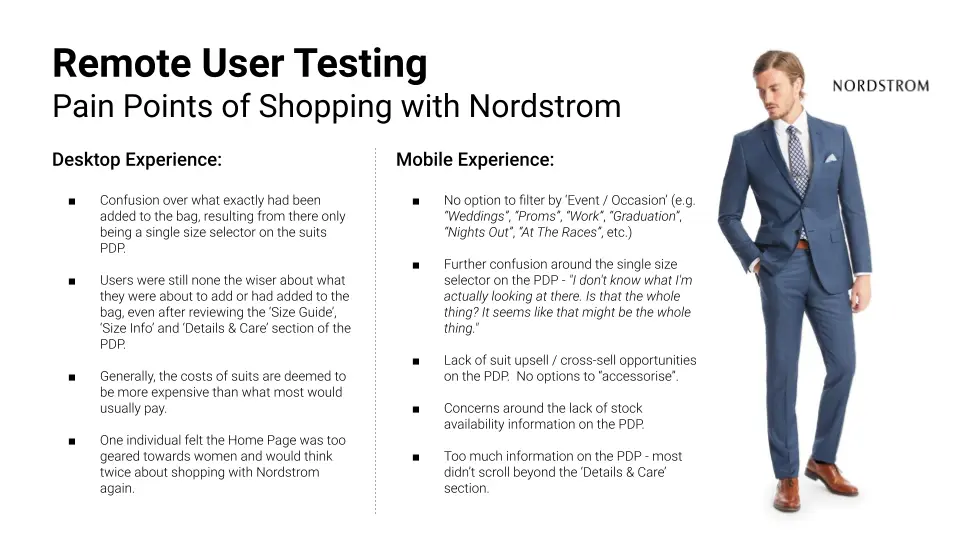 Remote User Testing
Pain Points of Shopping with Nordstrom

NORDSTROM

Desktop Experience:

■ Confusion over what exactly had been added to the bag, resulting from there only being a single size selector on the suits PDP.

■ Users were still none the wiser about what they were about to add or had added to the bag, even after reviewing the 'Size Guide', 'Size Info' and 'Details & Care' section of the PDP.

■ Generally, the costs of suits are deemed to be more expensive than what most would usually pay.

■ One individual felt the Home Page was too geared towards women and would think twice about shopping with Nordstrom again.

Mobile Experience:

■ No option to filter by 'Event / Occasion' (e.g. "Weddings", "Proms", "Work", "Graduation", "Nights Out", "At The Races", etc.)

■ Further confusion around the single size selector on the PDP - "I don't know what I'm actually looking at there. Is that the whole thing? It seems like that might be the whole thing."

■ Lack of suit upsell / cross-sell opportunities on the PDP. No options to "accessorise".

■ Concerns around the lack of stock availability information on the PDP.

■ Too much information on the PDP - most didn't scroll beyond the 'Details & Care' section.